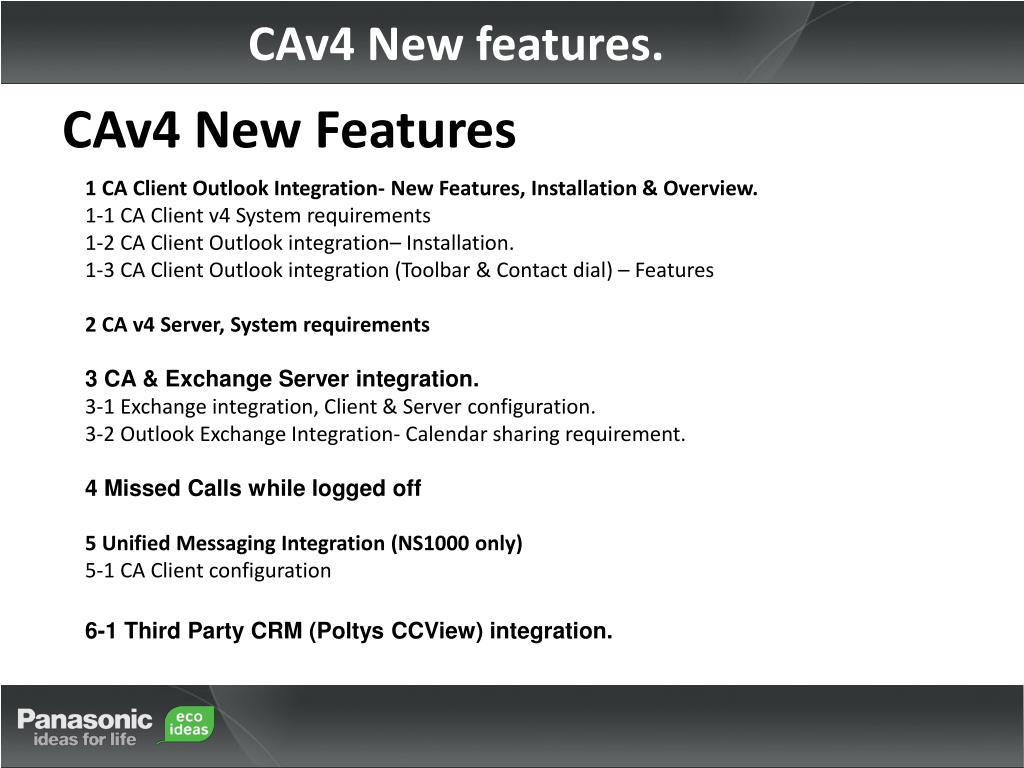 CAv4 New features.

CAv4 New Features

1 CA Client Outlook Integration- New Features, Installation & Overview.
1-1 CA Client v4 System requirements
1-2 CA Client Outlook integration– Installation.
1-3 CA Client Outlook integration (Toolbar & Contact dial) – Features

2 CA v4 Server, System requirements

3 CA & Exchange Server integration.
3-1 Exchange integration, Client & Server configuration.
3-2 Outlook Exchange Integration- Calendar sharing requirement.

4 Missed Calls while logged off

5 Unified Messaging Integration (NS1000 only)
5-1 CA Client configuration

6-1 Third Party CRM (Poltys CCView) integration.

Panasonic
ideas for life
eco ideas